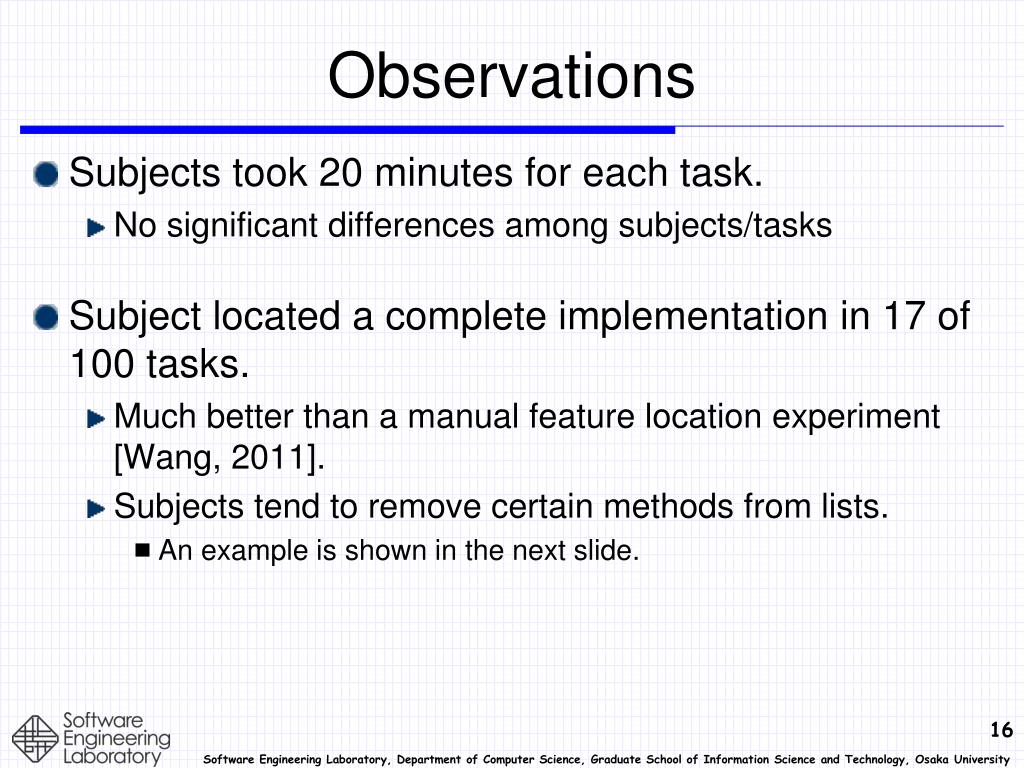 Observations

Subjects took 20 minutes for each task.

No significant differences among subjects/tasks

Subject located a complete implementation in 17 of 100 tasks.

Much better than a manual feature location experiment [Wang, 2011].

Subjects tend to remove certain methods from lists.

An example is shown in the next slide.

Software Engineering Laboratory

16

Software Engineering Laboratory, Department of Computer Science, Graduate School of Information Science and Technology, Osaka University